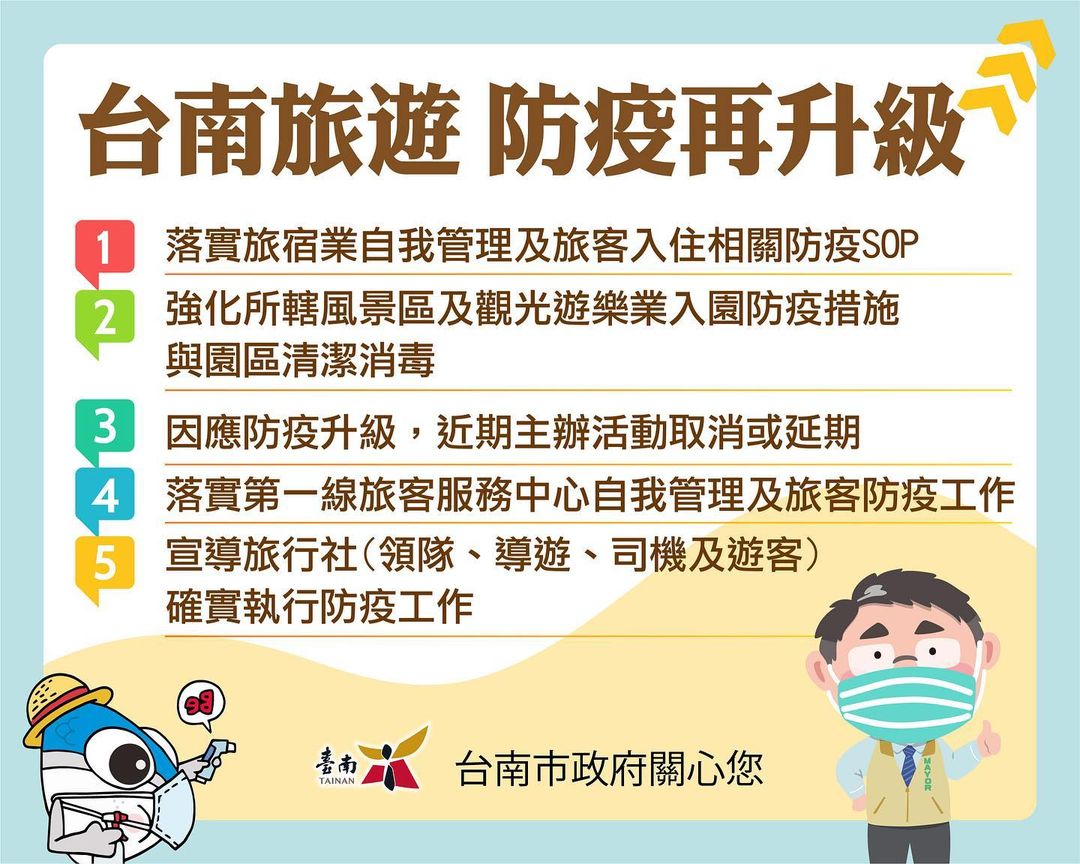 台南旅遊 防疫再升級

1 落實旅宿業自我管理及旅客入住相關防疫SOP

2 強化所轄風景區及觀光遊樂業入園防疫措施與園區清潔消毒

3 因應防疫升級，近期主辦活動取消或延期

4 落實第一線旅客服務中心自我管理及旅客防疫工作

5 宣導旅行社(領隊、導遊、司機及遊客)確實執行防疫工作

臺南 TAINAN 台南市政府關心您

MAYOR